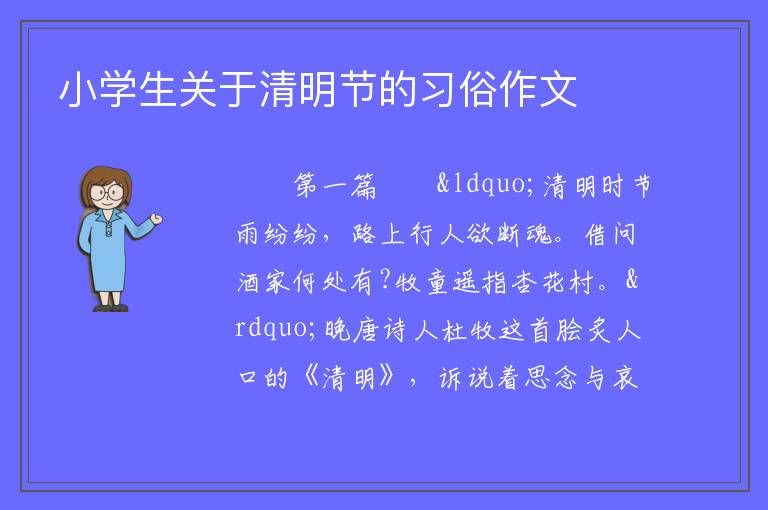 小学生关于清明节的习俗作文

第一篇　　&ldquo;清明时节雨纷纷，路上行人欲断魂。借问酒家何处有?牧童遥指杏花村。&rdquo;晚唐诗人杜牧这首脍炙人口的《清明》，诉说着思念与哀